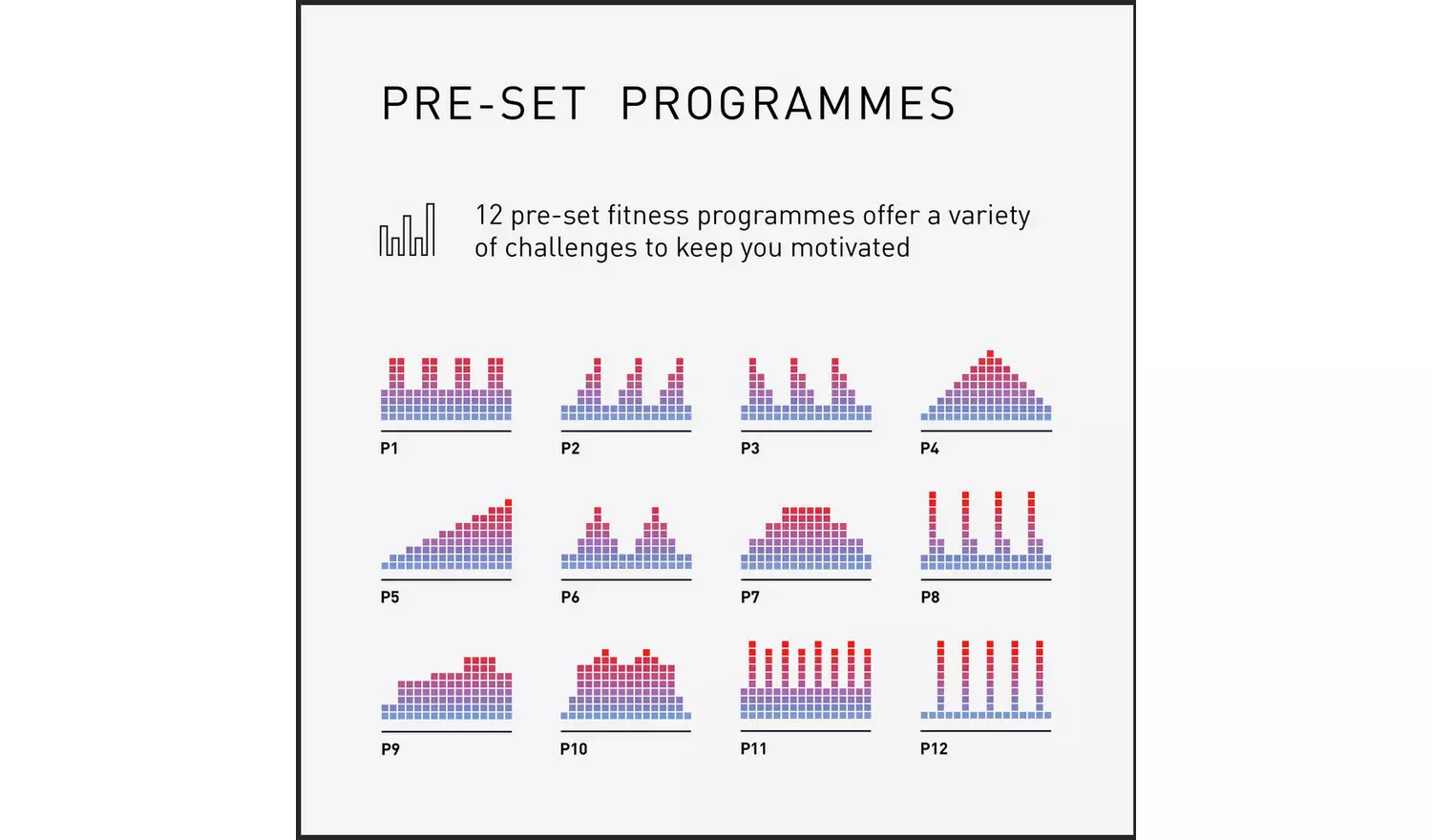 PRE-SET PROGRAMMES

12 pre-set fitness programmes offer a variety of challenges to keep you motivated

P1

P2

P3

P4

P5

P6

P7

P8

P9

P10

P11

P12